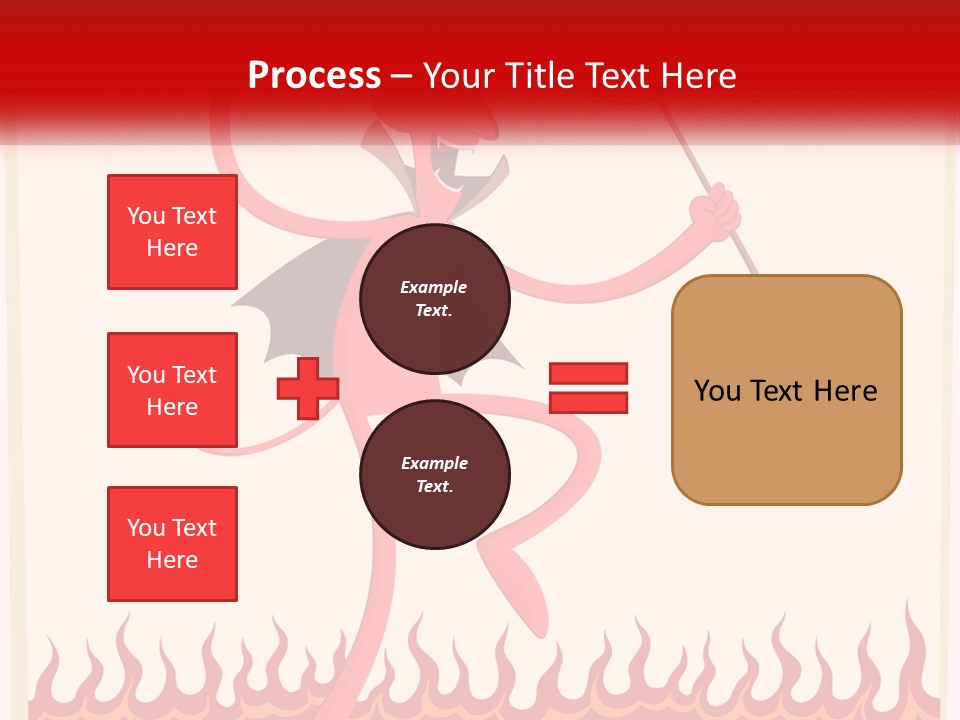 Process – Your Title Text Here

You Text Here

You Text Here

You Text Here

Example Text.

Example Text.

You Text Here